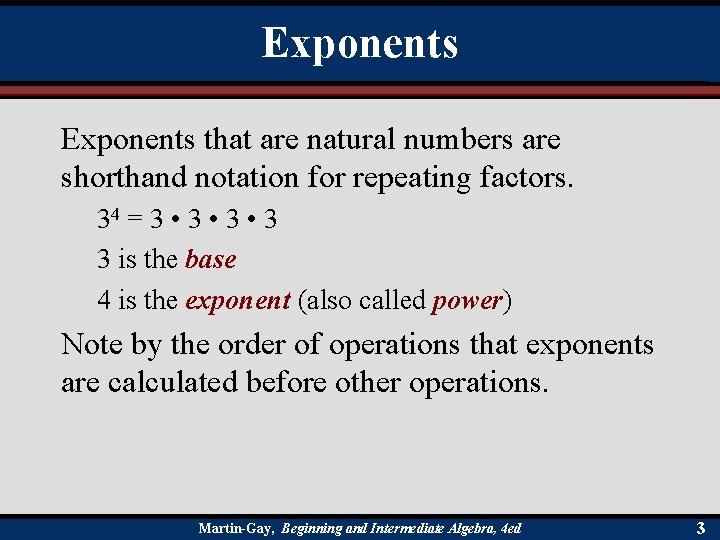 Exponents

Exponents that are natural numbers are shorthand notation for repeating factors.

$3^4 = 3 \cdot 3 \cdot 3 \cdot 3$

3 is the base

4 is the exponent (also called power)

Note by the order of operations that exponents are calculated before other operations.

Martin-Gay, Beginning and Intermediate Algebra, 4ed

3